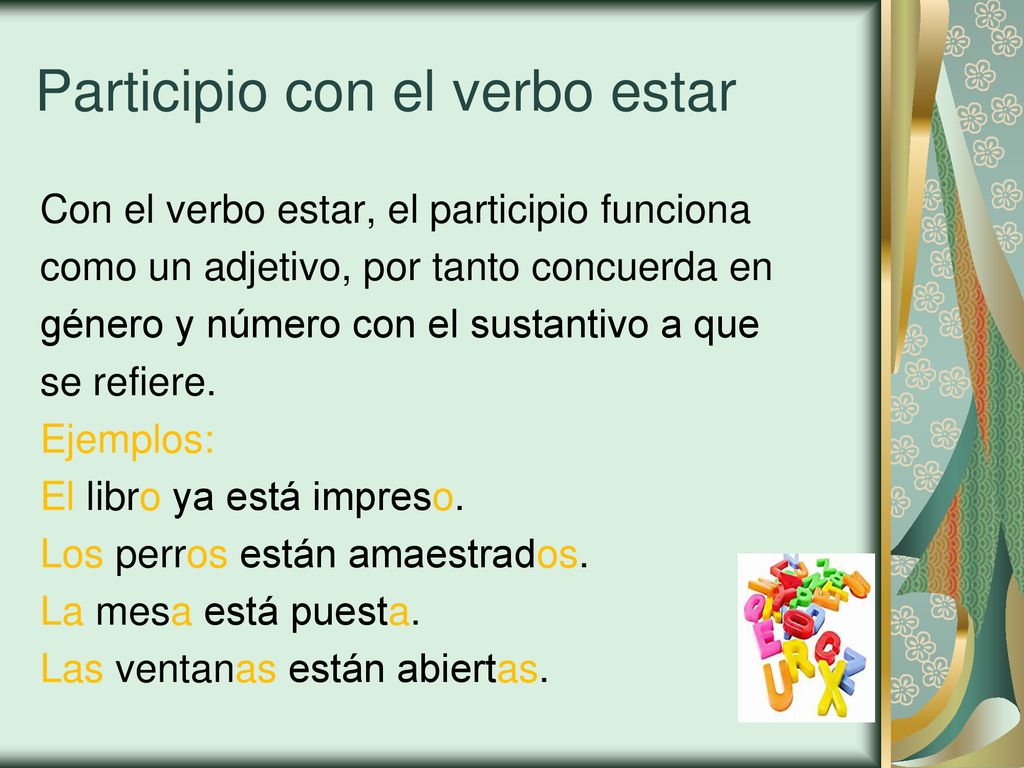 Participio con el verbo estar

Con el verbo estar, el participio funciona como un adjetivo, por tanto concuerda en género y número con el sustantivo a que se refiere.
Ejemplos:
El libro ya está impreso.
Los perros están amaestrados.
La mesa está puesta.
Las ventanas están abiertas.